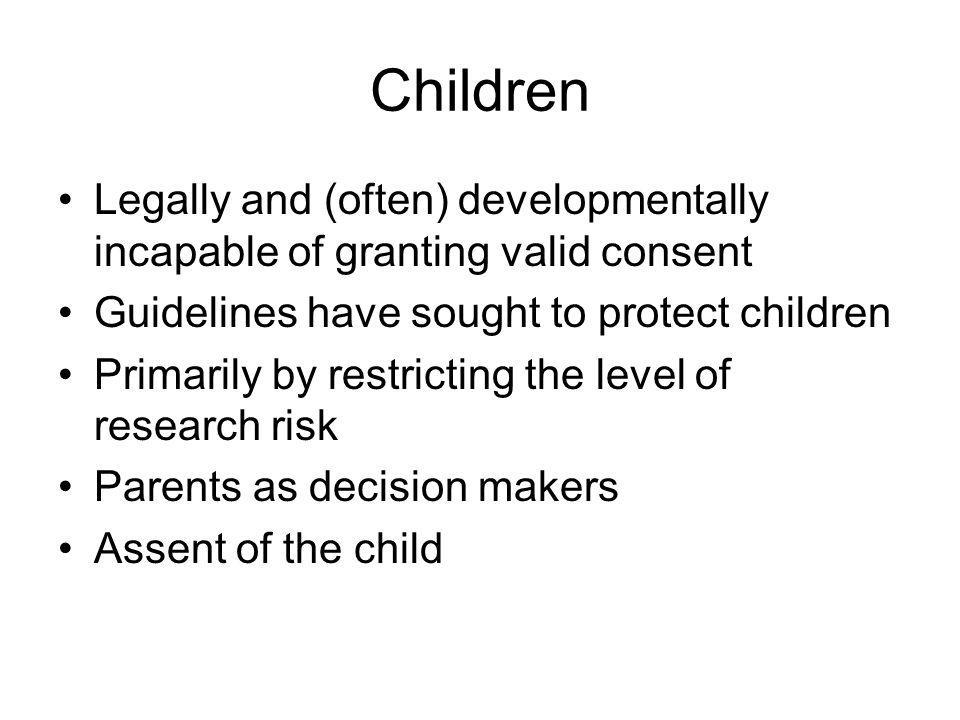 Children

• Legally and (often) developmentally incapable of granting valid consent
• Guidelines have sought to protect children
• Primarily by restricting the level of research risk
• Parents as decision makers
• Assent of the child